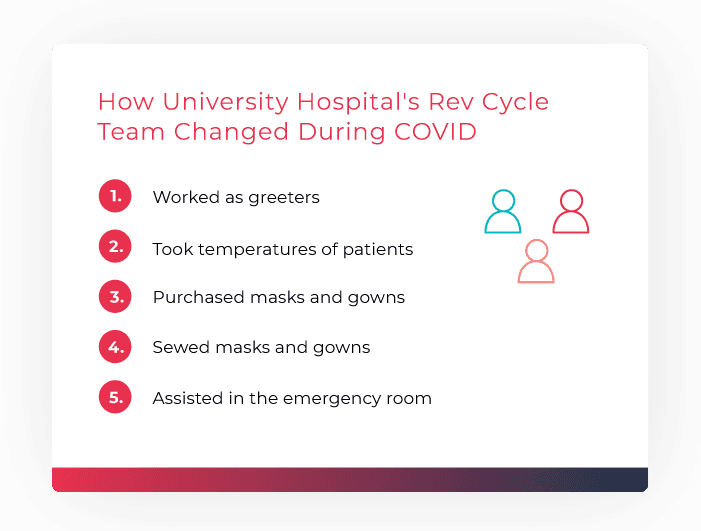 How University Hospital's Rev Cycle Team Changed During COVID

1. Worked as greeters

2. Took temperatures of patients

3. Purchased masks and gowns

4. Sewed masks and gowns

5. Assisted in the emergency room